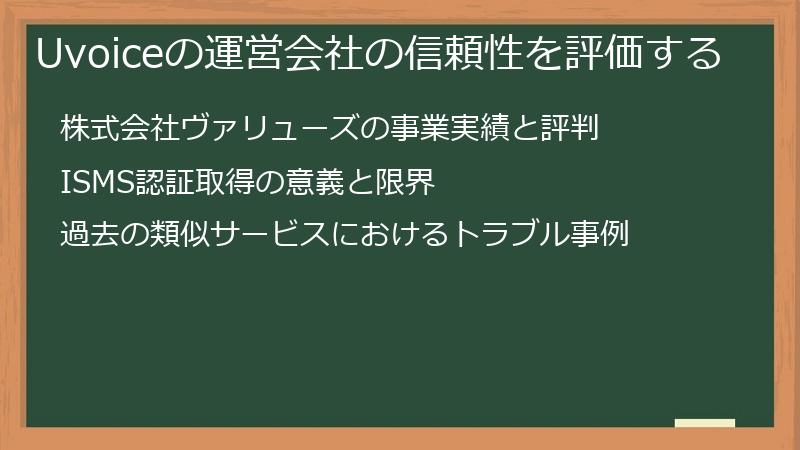 Uvoiceの運営会社の信頼性を評価する

株式会社ヴァリューズの事業実績と評判

ISMS認証取得の意義と限界

過去の類似サービスにおけるトラブル事例